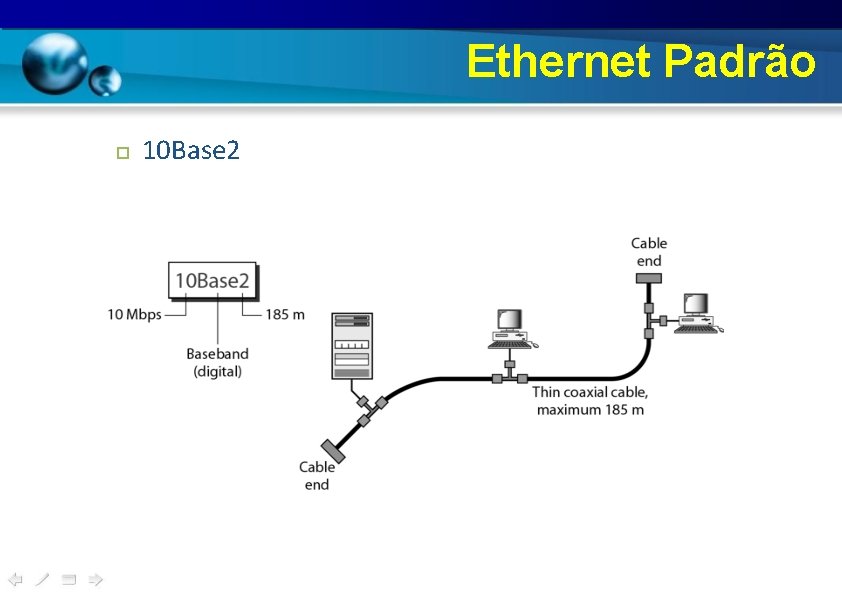 Ethernet Padrão

10Base2

10Base2

10 Mbps

185 m

Baseband (digital)

Cable end

Thin coaxial cable, maximum 185 m

Cable end